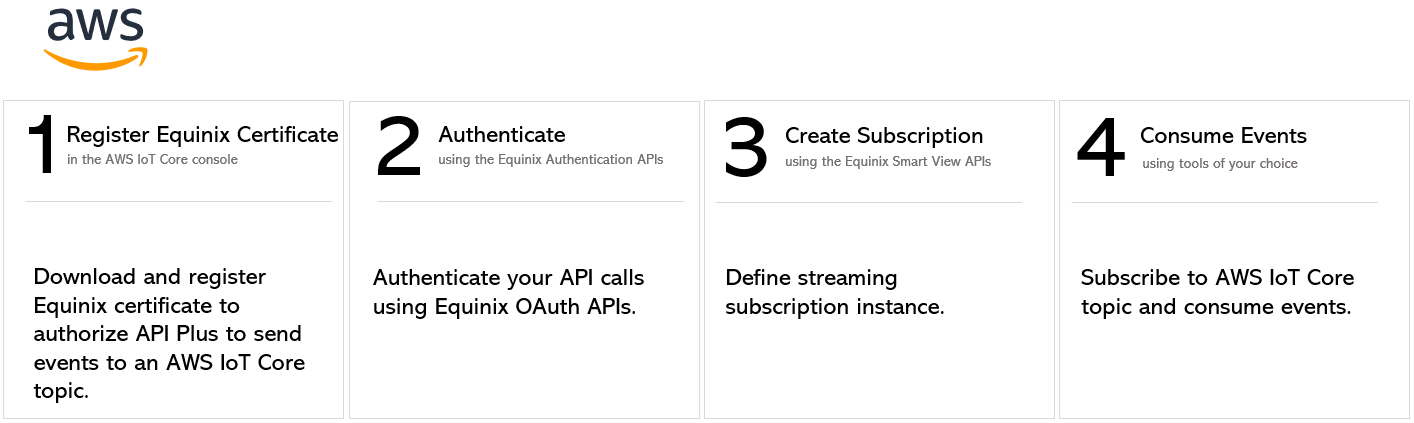 aws

1 Register Equinix Certificate
in the AWS IoT Core console

Download and register Equinix certificate to authorize API Plus to send events to an AWS IoT Core topic.

2 Authenticate
using the Equinix Authentication APIs

Authenticate your API calls using Equinix OAuth APIs.

3 Create Subscription
using the Equinix Smart View APIs

Define streaming subscription instance.

4 Consume Events
using tools of your choice

Subscribe to AWS IoT Core topic and consume events.